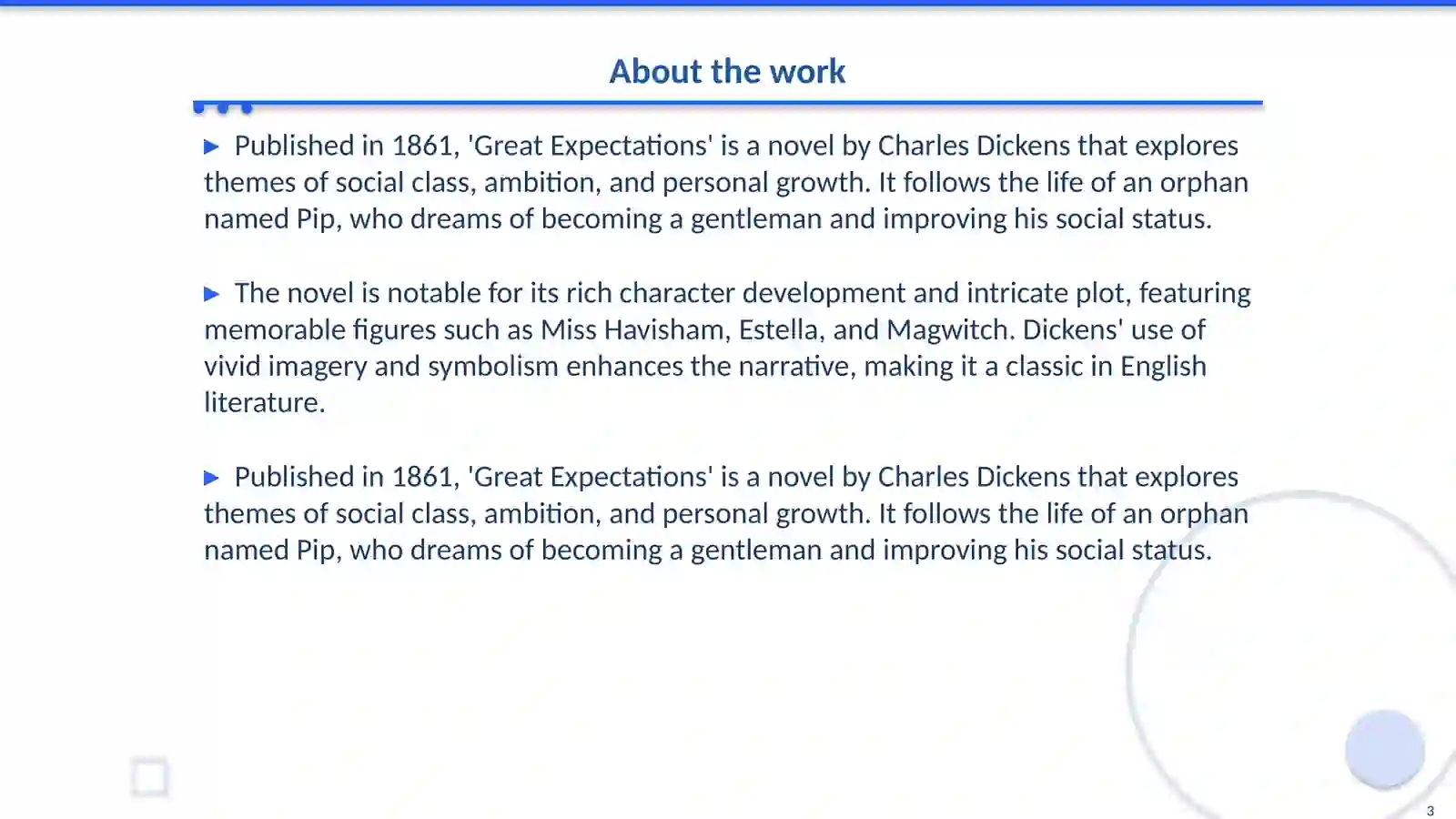 About the work

▶ Published in 1861, 'Great Expectations' is a novel by Charles Dickens that explores themes of social class, ambition, and personal growth. It follows the life of an orphan named Pip, who dreams of becoming a gentleman and improving his social status.

▶ The novel is notable for its rich character development and intricate plot, featuring memorable figures such as Miss Havisham, Estella, and Magwitch. Dickens' use of vivid imagery and symbolism enhances the narrative, making it a classic in English literature.

▶ Published in 1861, 'Great Expectations' is a novel by Charles Dickens that explores themes of social class, ambition, and personal growth. It follows the life of an orphan named Pip, who dreams of becoming a gentleman and improving his social status.

3